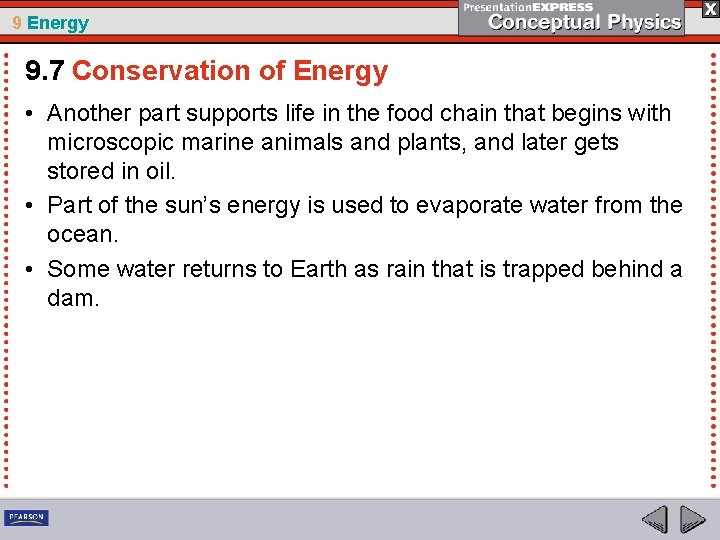 9 Energy

PresentationEXPRESS
Conceptual Physics

X

9.7 Conservation of Energy

• Another part supports life in the food chain that begins with microscopic marine animals and plants, and later gets stored in oil.

• Part of the sun's energy is used to evaporate water from the ocean.

• Some water returns to Earth as rain that is trapped behind a dam.

PEARSON